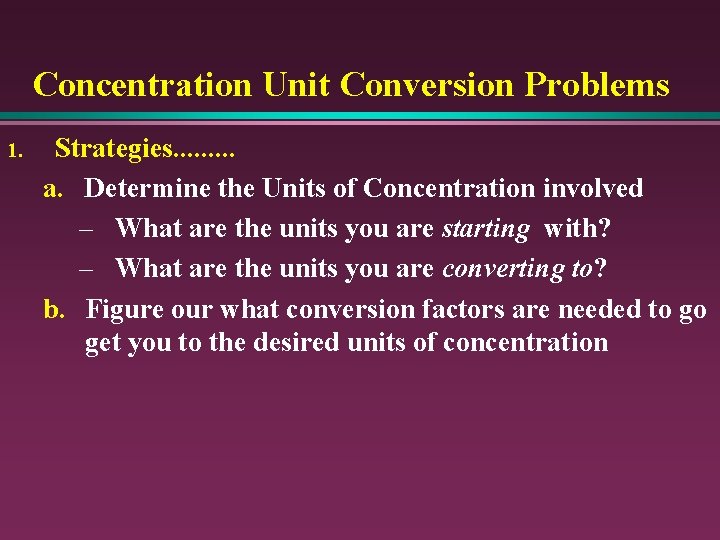 Concentration Unit Conversion Problems

1. Strategies.........

a. Determine the Units of Concentration involved

– What are the units you are starting with?

– What are the units you are converting to?

b. Figure our what conversion factors are needed to go get you to the desired units of concentration